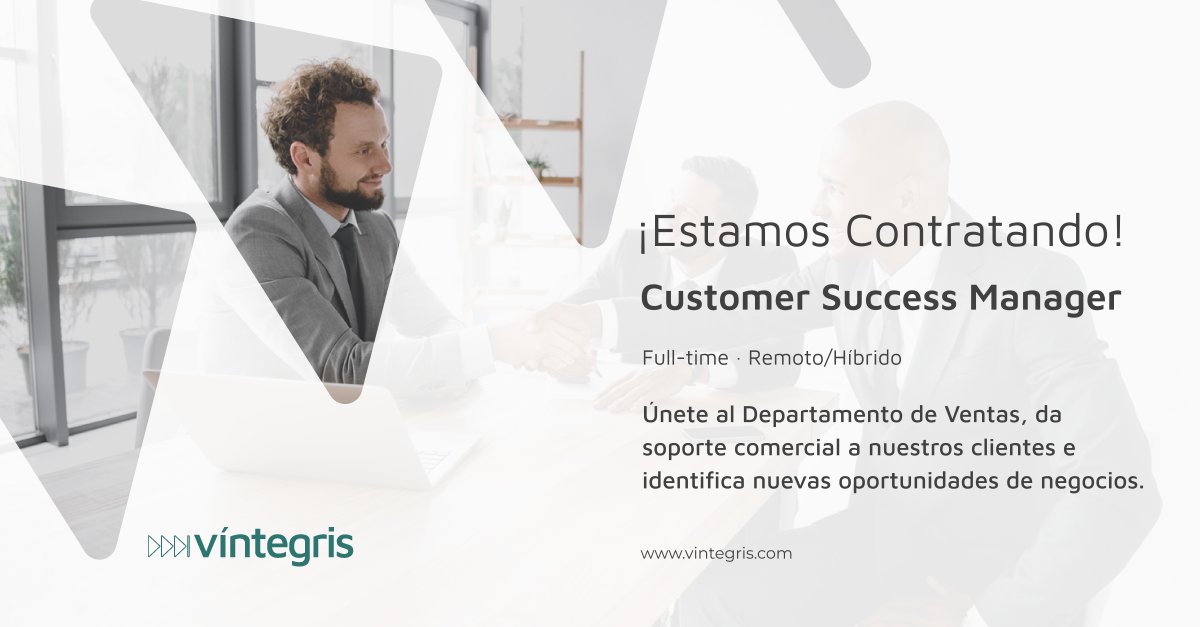 ¡Estamos Contratando!

Customer Success Manager

Full-time · Remoto/Híbrido

Únete al Departamento de Ventas, da soporte comercial a nuestros clientes e identifica nuevas oportunidades de negocios.

víntegris

www.vintegris.com